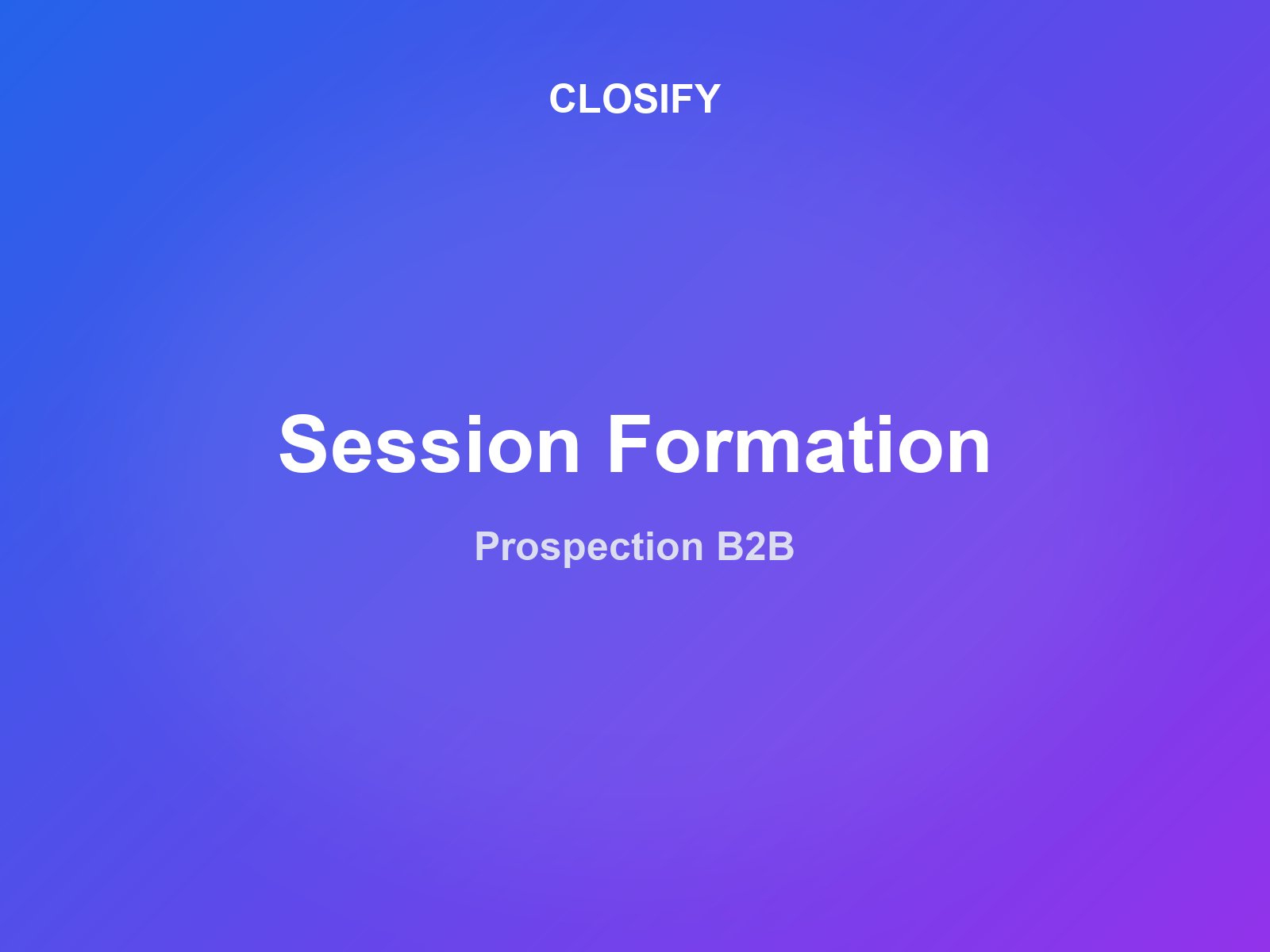 CLOSIFY

Session Formation

Prospection B2B